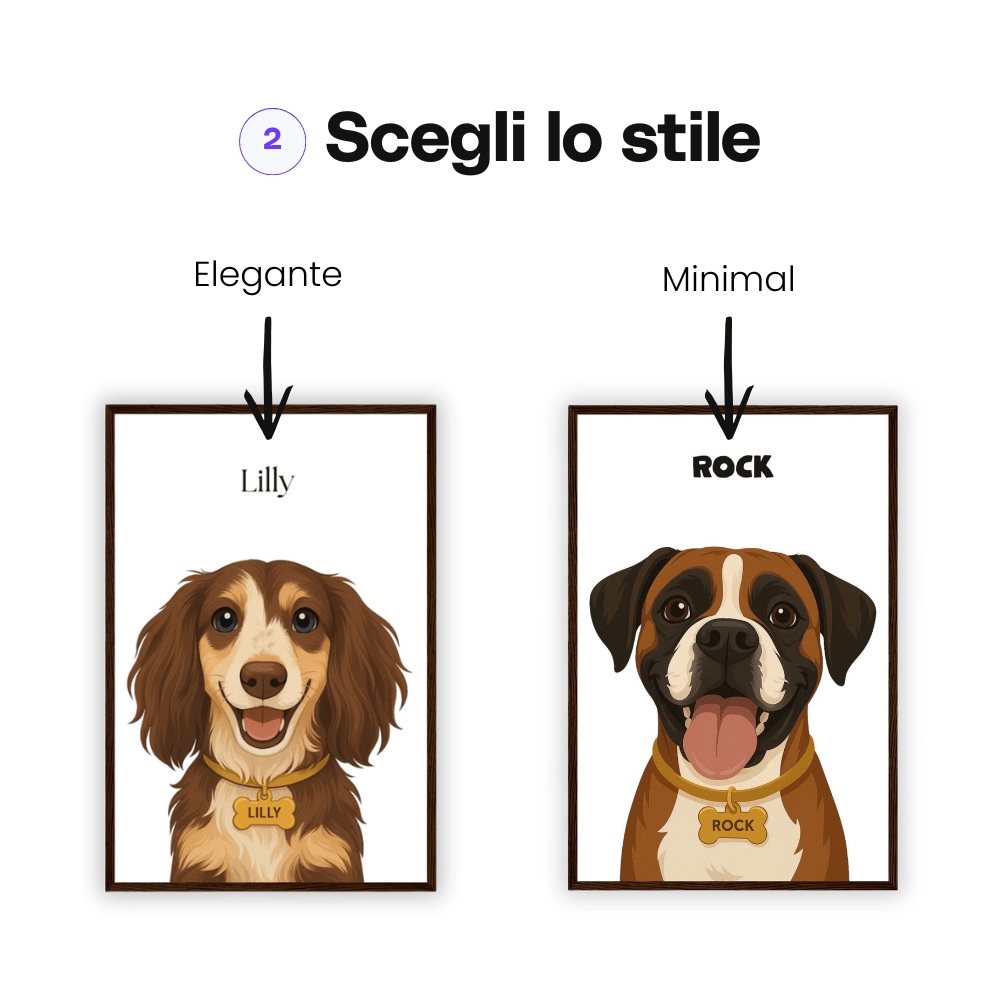 2 Scegli lo stile

Elegante

Lilly

LILLY

Minimal

ROCK

ROCK